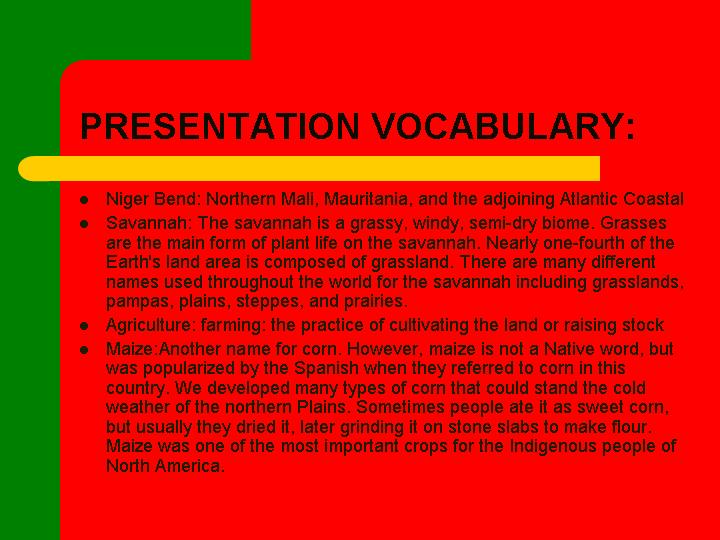 PRESENTATION VOCABULARY:

- Niger Bend: Northern Mali, Mauritania, and the adjoining Atlantic Coastal
- Savannah: The savannah is a grassy, windy, semi-dry biome. Grasses are the main form of plant life on the savannah. Nearly one-fourth of the Earth's land area is composed of grassland. There are many different names used throughout the world for the savannah including grasslands, pampas, plains, steppes, and prairies.
- Agriculture: farming: the practice of cultivating the land or raising stock
- Maize:Another name for corn. However, maize is not a Native word, but was popularized by the Spanish when they referred to corn in this country. We developed many types of corn that could stand the cold weather of the northern Plains. Sometimes people ate it as sweet corn, but usually they dried it, later grinding it on stone slabs to make flour. Maize was one of the most important crops for the Indigenous people of North America.